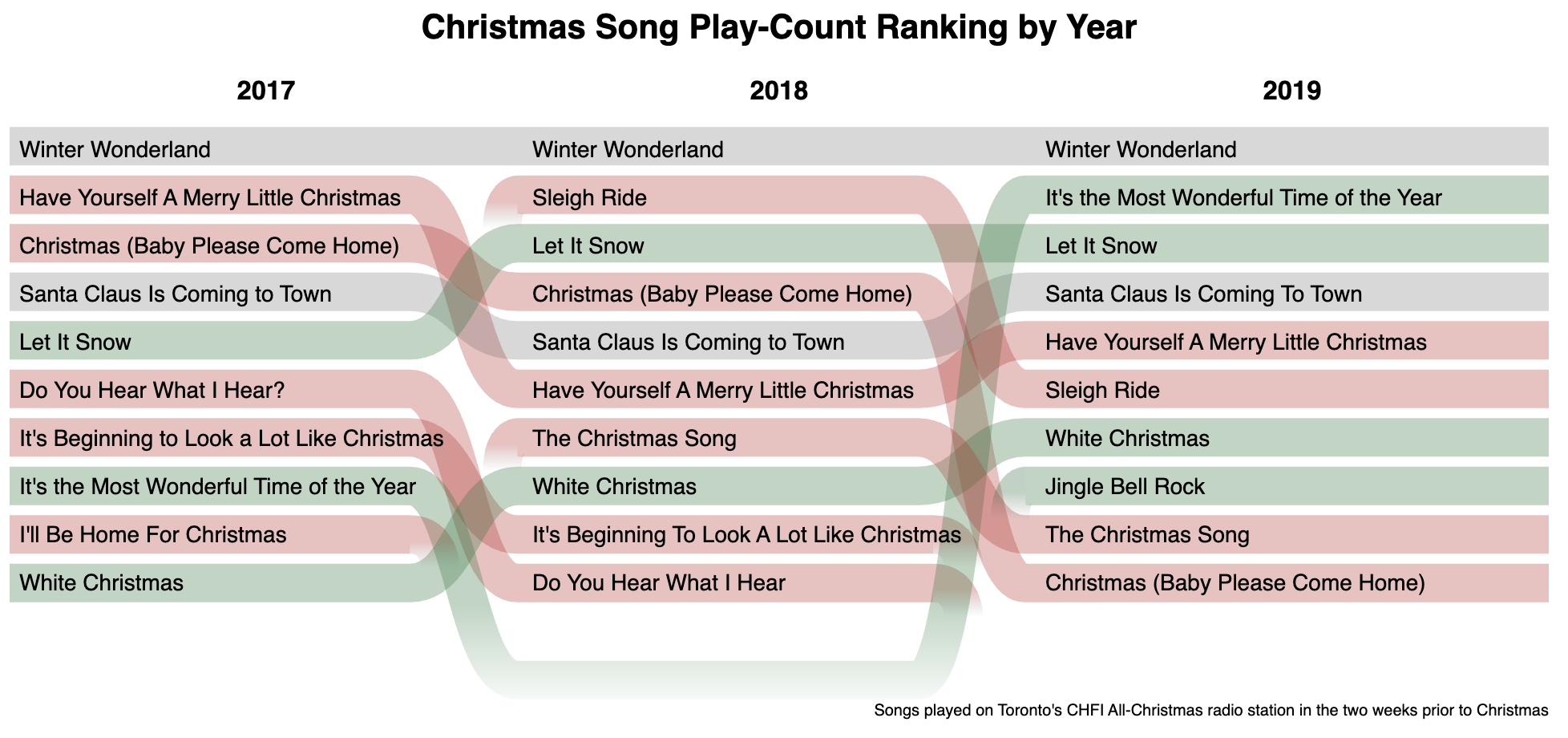 Christmas Song Play-Count Ranking by Year

2017

Winter Wonderland
Have Yourself A Merry Little Christmas
Christmas (Baby Please Come Home)
Santa Claus Is Coming to Town
Let It Snow
Do You Hear What I Hear?
It's Beginning to Look a Lot Like Christmas
It's the Most Wonderful Time of the Year
I'll Be Home For Christmas
White Christmas

2018

Winter Wonderland
Sleigh Ride
Let It Snow
Christmas (Baby Please Come Home)
Santa Claus Is Coming to Town
Have Yourself A Merry Little Christmas
The Christmas Song
White Christmas
It's Beginning To Look A Lot Like Christmas
Do You Hear What I Hear

2019

Winter Wonderland
It's the Most Wonderful Time of the Year
Let It Snow
Santa Claus Is Coming To Town
Have Yourself A Merry Little Christmas
Sleigh Ride
White Christmas
Jingle Bell Rock
The Christmas Song
Christmas (Baby Please Come Home)

Songs played on Toronto's CHFI All-Christmas radio station in the two weeks prior to Christmas